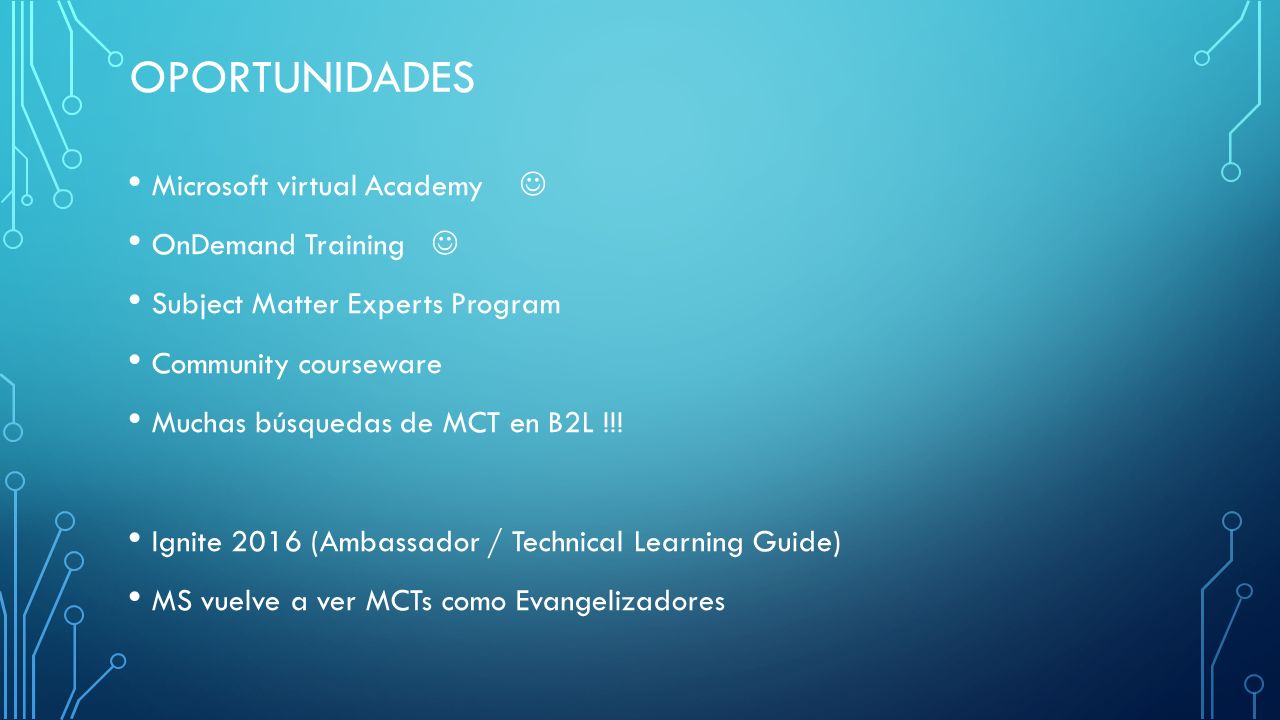 OPORTUNIDADES

• Microsoft virtual Academy ☺

• OnDemand Training ☺

• Subject Matter Experts Program

• Community courseware

• Muchas búsquedas de MCT en B2L !!!

• Ignite 2016 (Ambassador / Technical Learning Guide)

• MS vuelve a ver MCTs como Evangelizadores